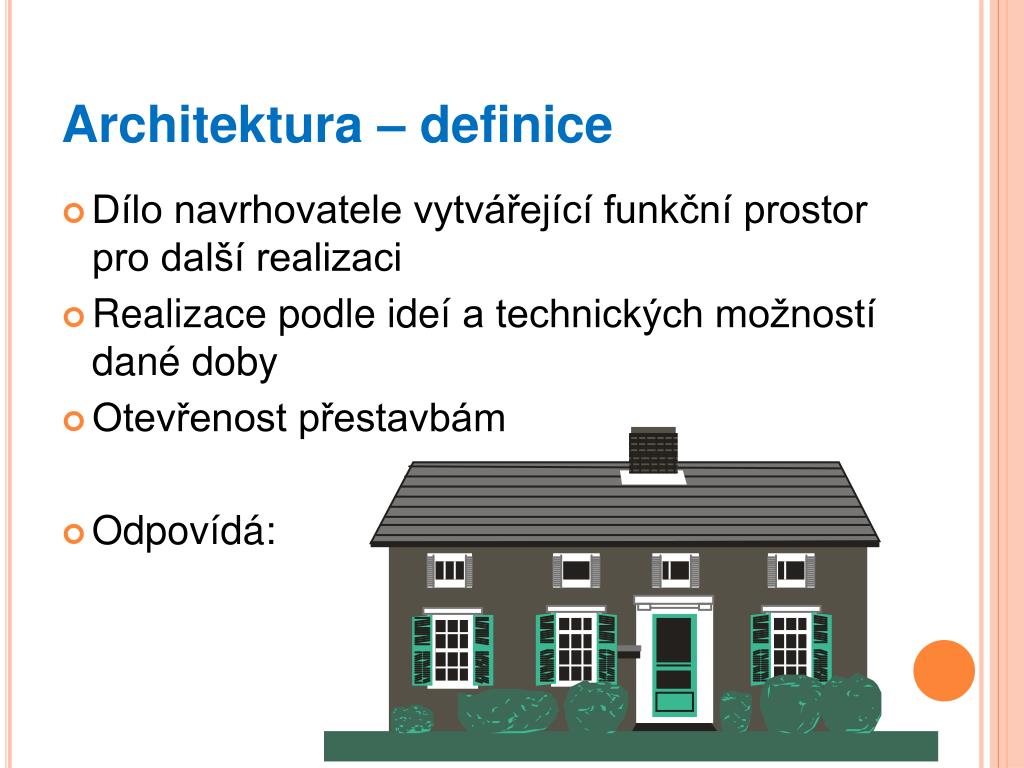 Architektura – definice

Dílo navrhovatele vytvářející funkční prostor pro další realizaci

Realizace podle ideí a technických možností dané doby

Otevřenost přestavbám

Odpovídá: